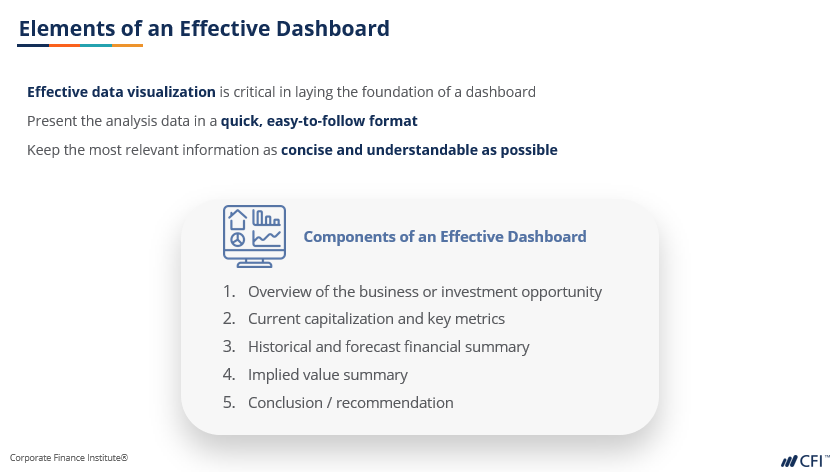 Elements of an Effective Dashboard

Effective data visualization is critical in laying the foundation of a dashboard

Present the analysis data in a quick, easy-to-follow format

Keep the most relevant information as concise and understandable as possible

Components of an Effective Dashboard

1. Overview of the business or investment opportunity
2. Current capitalization and key metrics
3. Historical and forecast financial summary
4. Implied value summary
5. Conclusion / recommendation

Corporate Finance Institute®

CFI™